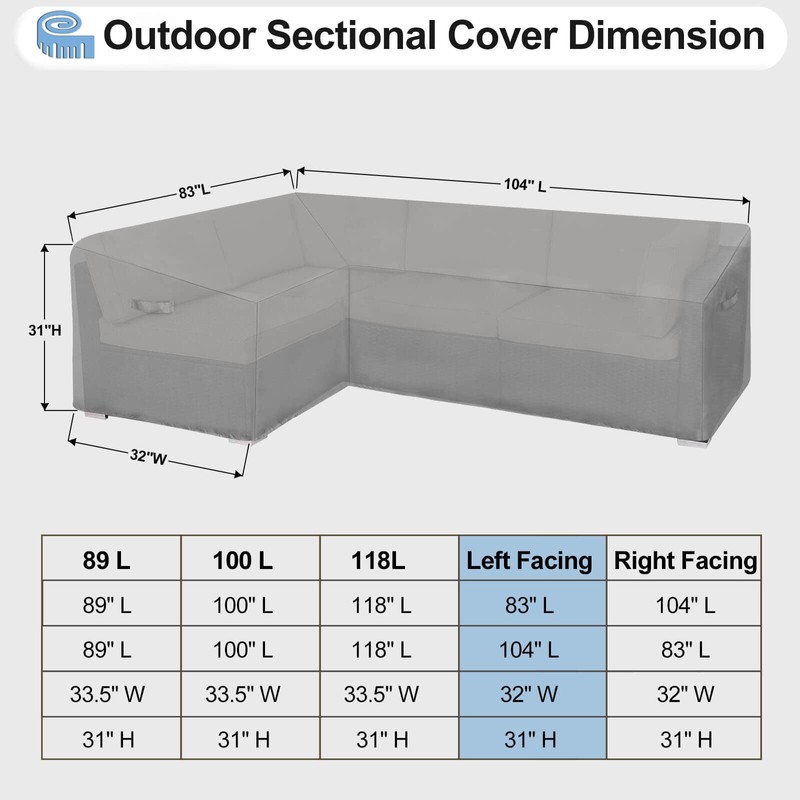 Outdoor Sectional Cover Dimension

83"L

104" L

31"H

32"W

| 89 L | 100 L | 118L | Left Facing | Right Facing |
|---|---|---|---|---|
| 89" L | 100" L | 118" L | 83" L | 104" L |
| 89" L | 100" L | 118" L | 104" L | 83" L |
| 33.5" W | 33.5" W | 33.5" W | 32" W | 32" W |
| 31" H | 31" H | 31" H | 31" H | 31" H |